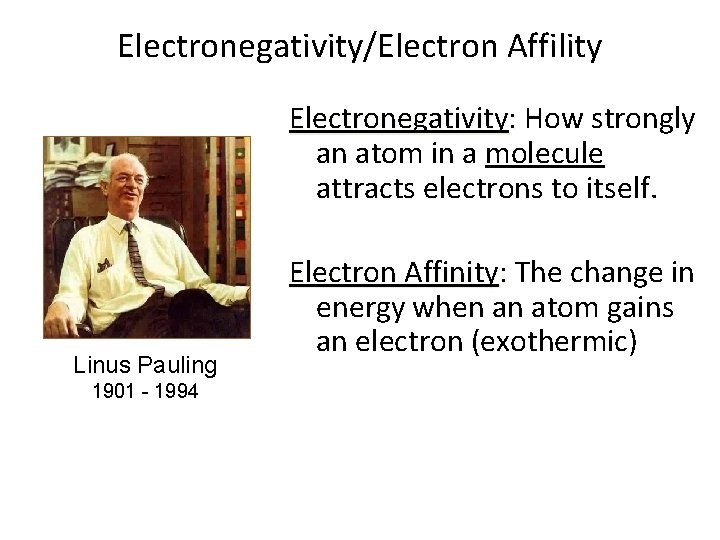 Electronegativity/Electron Affility

Linus Pauling
1901 - 1994

Electronegativity: How strongly an atom in a molecule attracts electrons to itself.

Electron Affinity: The change in energy when an atom gains an electron (exothermic)